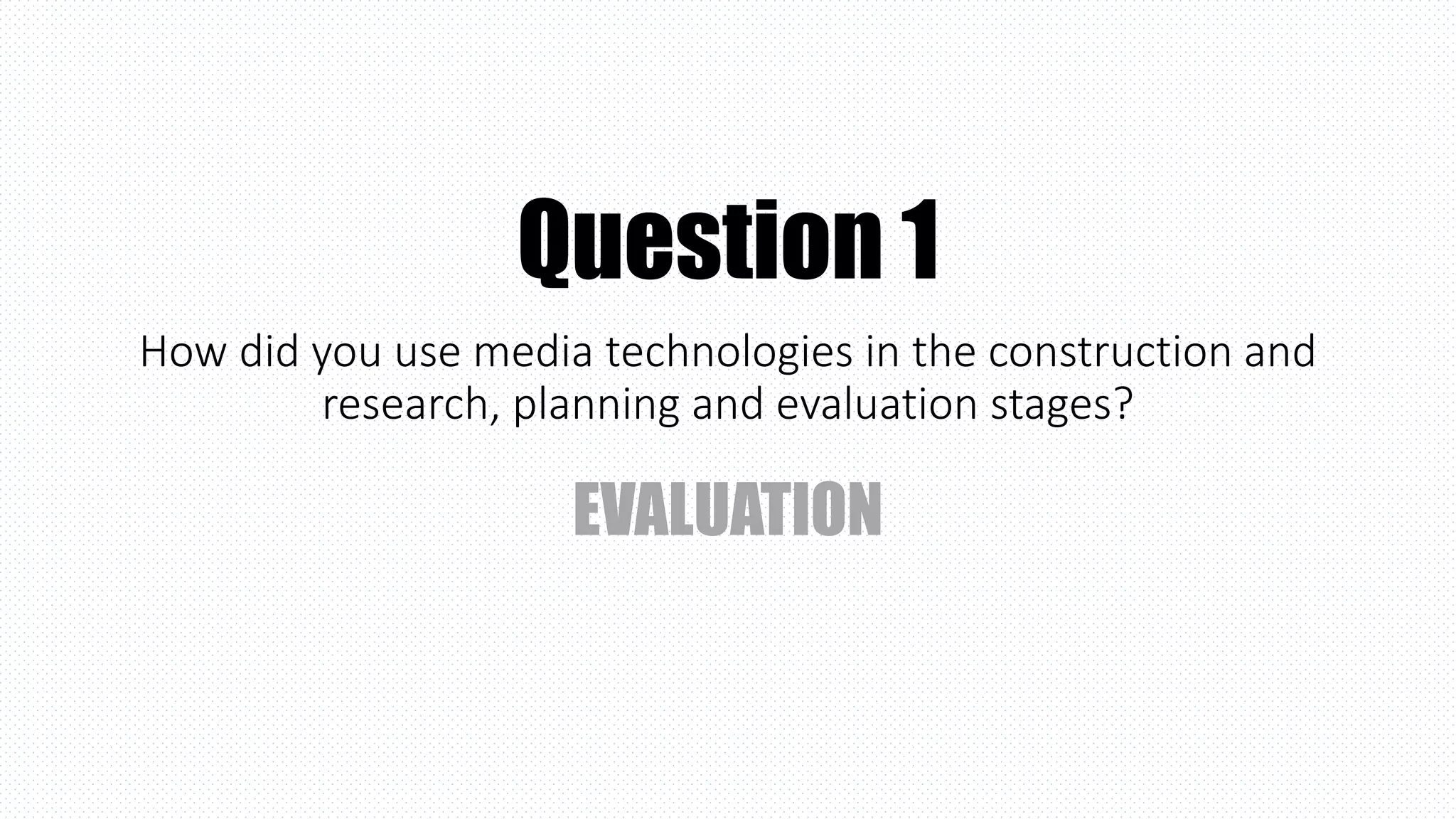 Question 1

How did you use media technologies in the construction and research, planning and evaluation stages?

EVALUATION